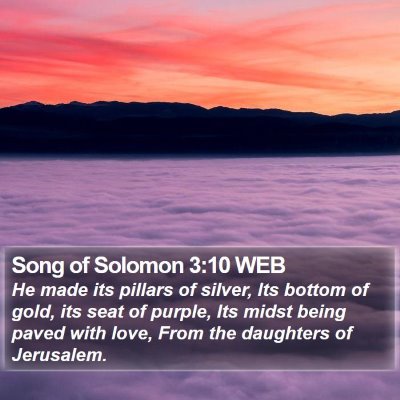 Song of Solomon 3:10 WEB

He made its pillars of silver, Its bottom of gold, its seat of purple, Its midst being paved with love, From the daughters of Jerusalem.